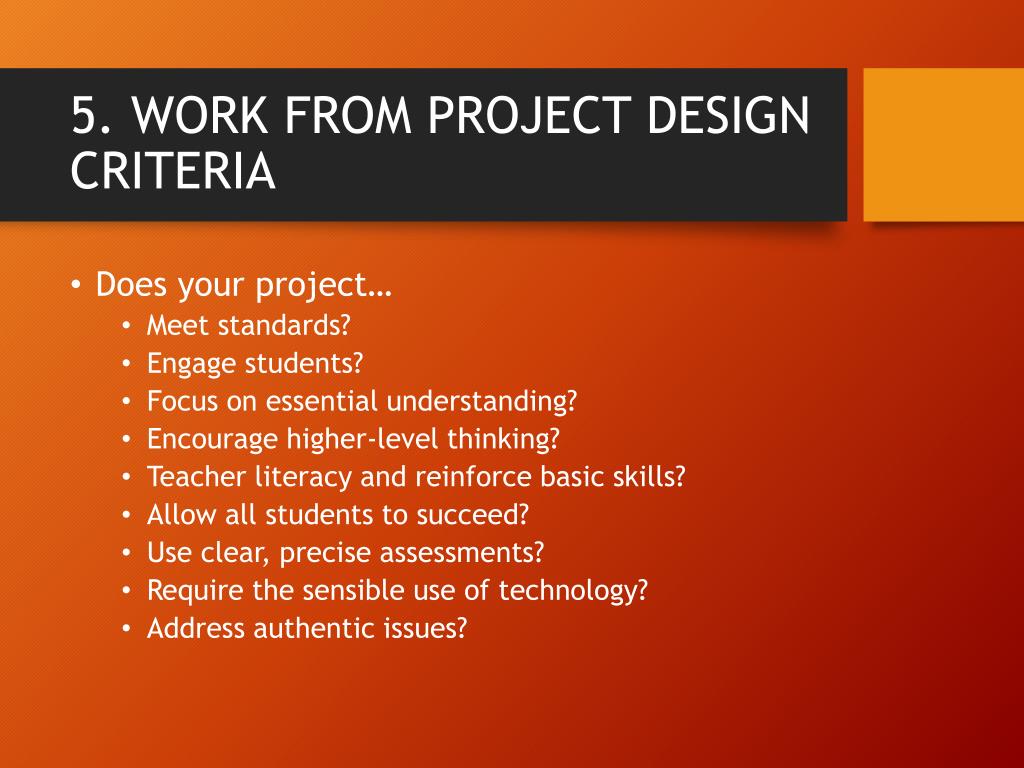 5. WORK FROM PROJECT DESIGN CRITERIA

• Does your project…
• Meet standards?
• Engage students?
• Focus on essential understanding?
• Encourage higher-level thinking?
• Teacher literacy and reinforce basic skills?
• Allow all students to succeed?
• Use clear, precise assessments?
• Require the sensible use of technology?
• Address authentic issues?